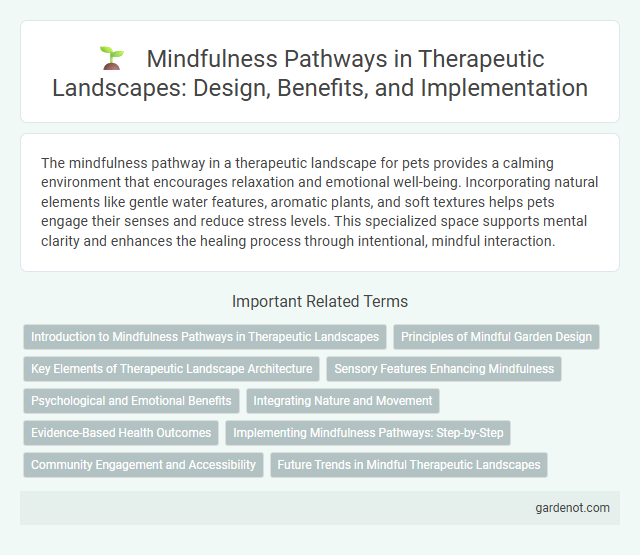 Mindfulness Pathways in Therapeutic Landscapes: Design, Benefits, and Implementation

The mindfulness pathway in a therapeutic landscape for pets provides a calming environment that encourages relaxation and emotional well-being. Incorporating natural elements like gentle water features, aromatic plants, and soft textures helps pets engage their senses and reduce stress levels. This specialized space supports mental clarity and enhances the healing process through intentional, mindful interaction.

Important Related Terms

Introduction to Mindfulness Pathways in Therapeutic Landscapes

Principles of Mindful Garden Design

Key Elements of Therapeutic Landscape Architecture

Sensory Features Enhancing Mindfulness

Psychological and Emotional Benefits

Integrating Nature and Movement

Evidence-Based Health Outcomes

Implementing Mindfulness Pathways: Step-by-Step

Community Engagement and Accessibility

Future Trends in Mindful Therapeutic Landscapes

gardenot.com